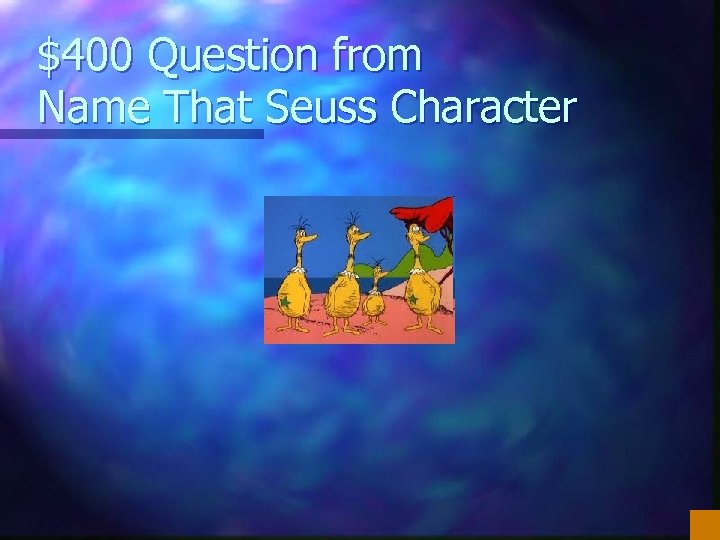 \$400 Question from
Name That Seuss Character